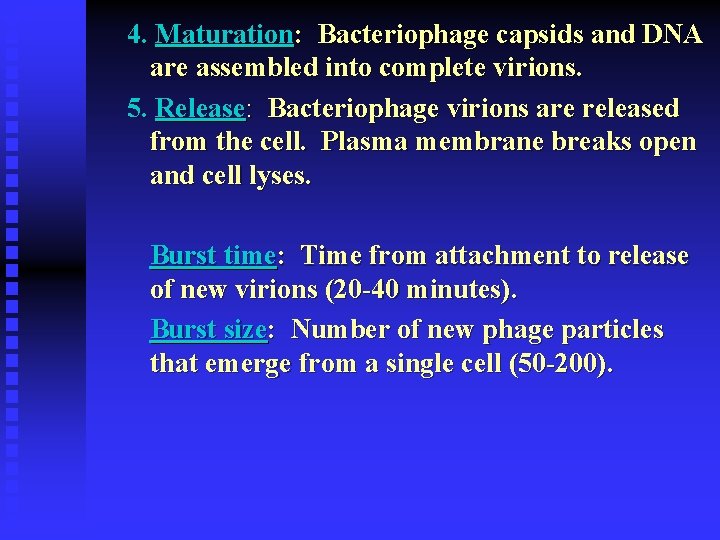 4. Maturation: Bacteriophage capsids and DNA are assembled into complete virions.

5. Release: Bacteriophage virions are released from the cell. Plasma membrane breaks open and cell lyses.

Burst time: Time from attachment to release of new virions (20-40 minutes).

Burst size: Number of new phage particles that emerge from a single cell (50-200).